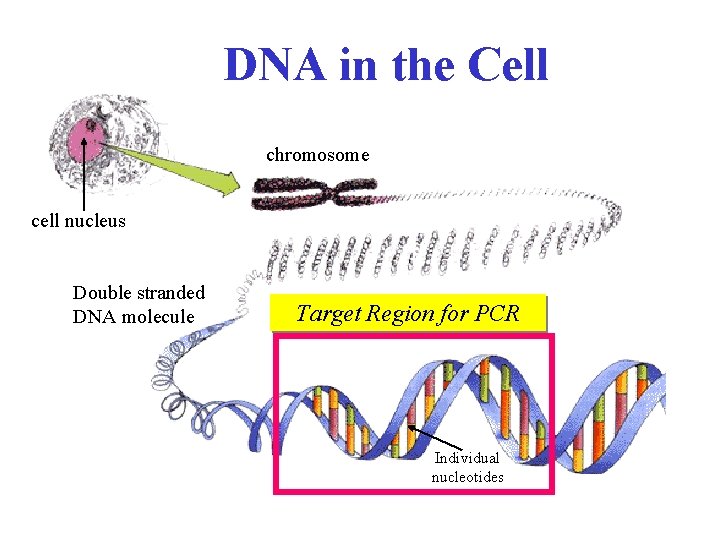 DNA in the Cell

chromosome

cell nucleus

Double stranded DNA molecule

Target Region for PCR

Individual nucleotides